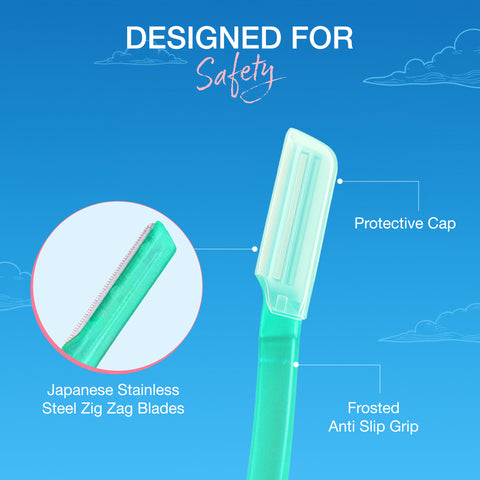 DESIGNED FOR
Safety

Protective Cap

Japanese Stainless Steel Zig Zag Blades

Frosted Anti Slip Grip